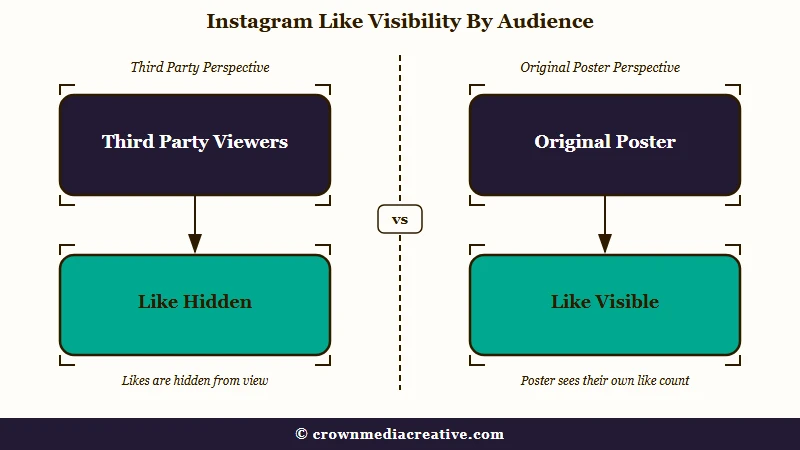 Instagram Like Visibility By Audience

Third Party Perspective

Third Party Viewers

Like Hidden

Likes are hidden from view

vs

Original Poster Perspective

Original Poster

Like Visible

Poster sees their own like count

© crownmediacreative.com